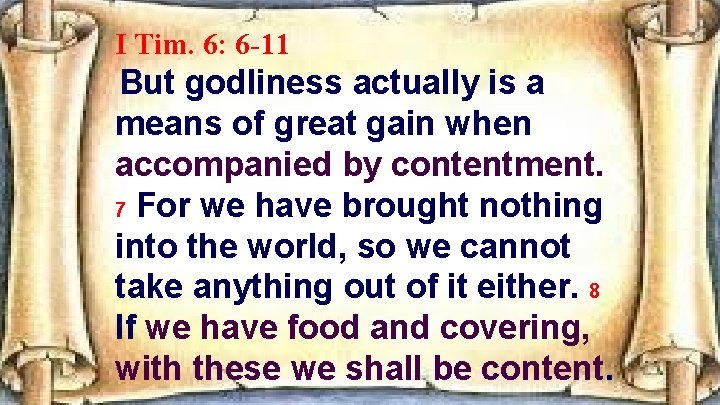 I Tim. 6: 6-11

But godliness actually is a means of great gain when accompanied by contentment. 7 For we have brought nothing into the world, so we cannot take anything out of it either. 8 If we have food and covering, with these we shall be content.